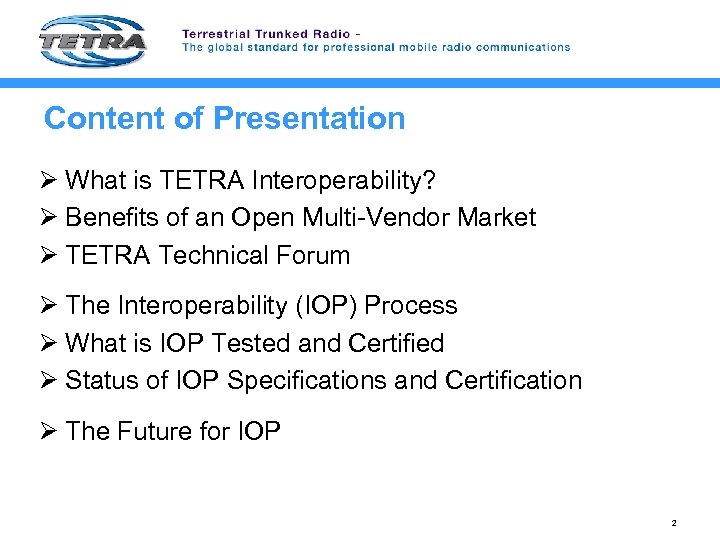 TETRA

Terrestrial Trunked Radio -
The global standard for professional mobile radio communications

Content of Presentation

➢ What is TETRA Interoperability?
➢ Benefits of an Open Multi-Vendor Market
➢ TETRA Technical Forum

➢ The Interoperability (IOP) Process
➢ What is IOP Tested and Certified
➢ Status of IOP Specifications and Certification

➢ The Future for IOP

2